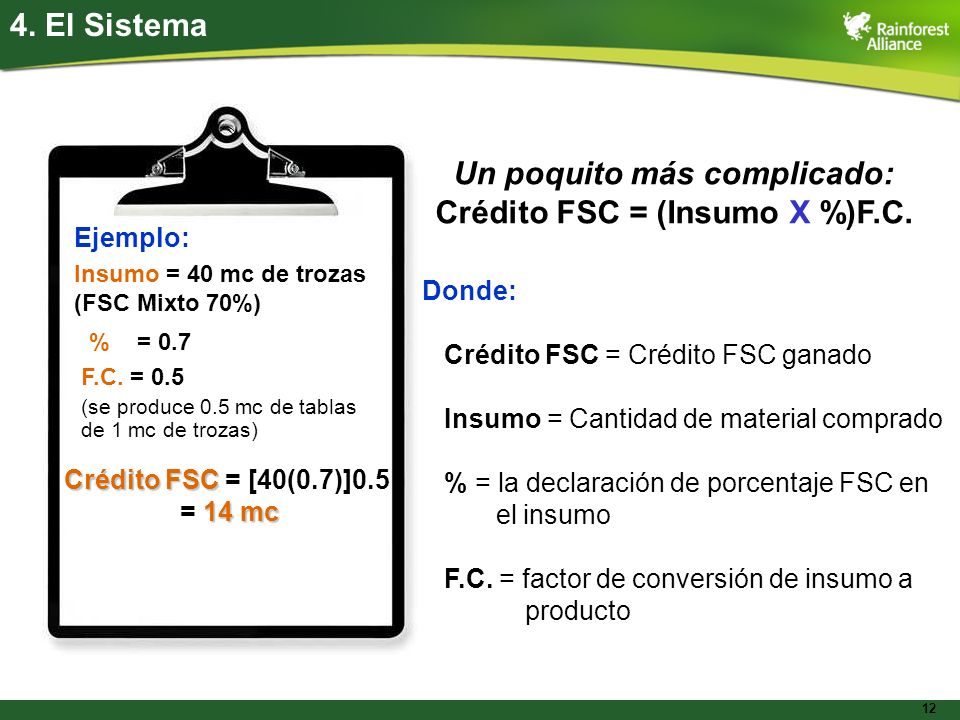 4. El Sistema

Rainforest Alliance

Ejemplo:

Insumo = 40 mc de trozas (FSC Mixto 70%)

% = 0.7

F.C. = 0.5

(se produce 0.5 mc de tablas de 1 mc de trozas)

Crédito FSC = [40(0.7)]0.5 = 14 mc

Un poquito más complicado:
Crédito FSC = (Insumo X %)F.C.

Donde:

Crédito FSC = Crédito FSC ganado

Insumo = Cantidad de material comprado

% = la declaración de porcentaje FSC en el insumo

F.C. = factor de conversión de insumo a producto

12